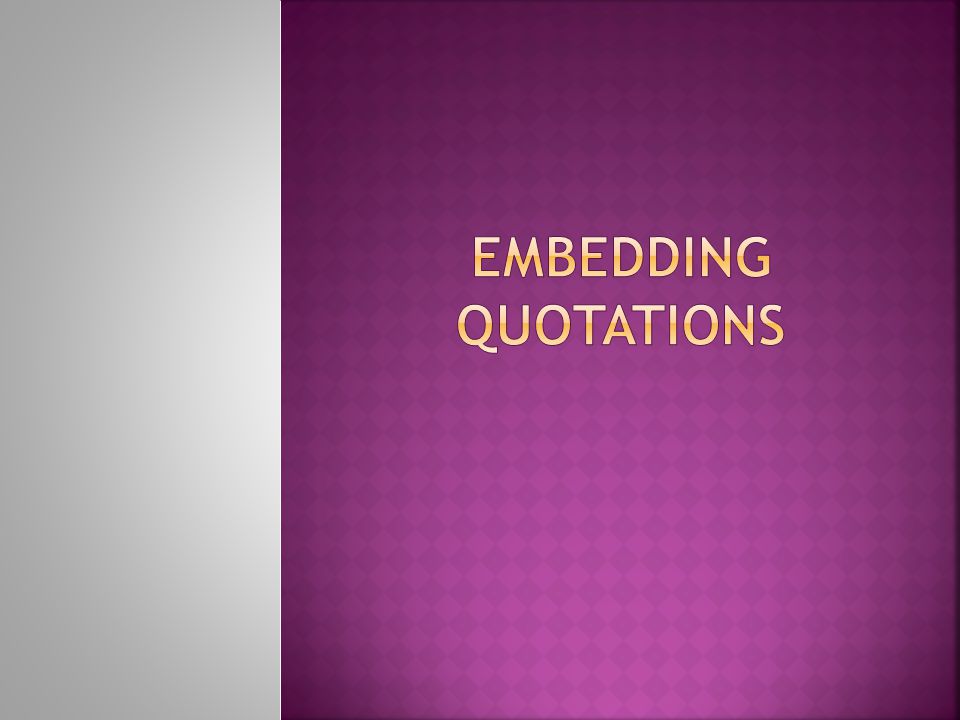 EMBEDDING QUOTATIONS